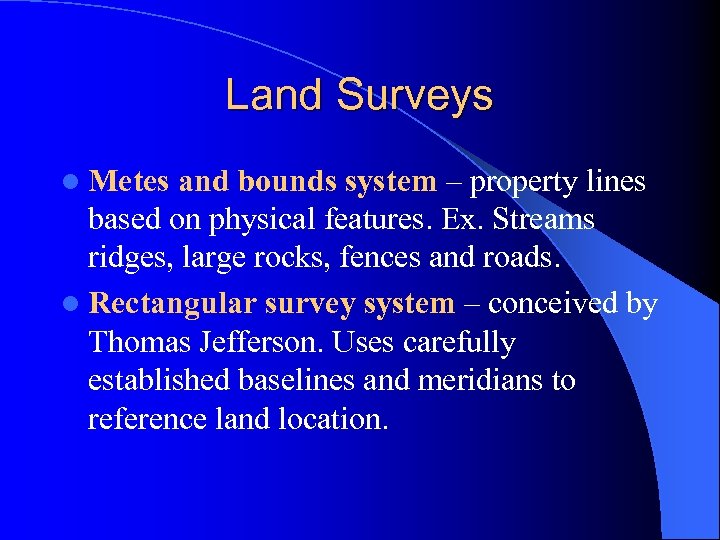 Land Surveys

Metes and bounds system – property lines based on physical features. Ex. Streams ridges, large rocks, fences and roads.

Rectangular survey system – conceived by Thomas Jefferson. Uses carefully established baselines and meridians to reference land location.